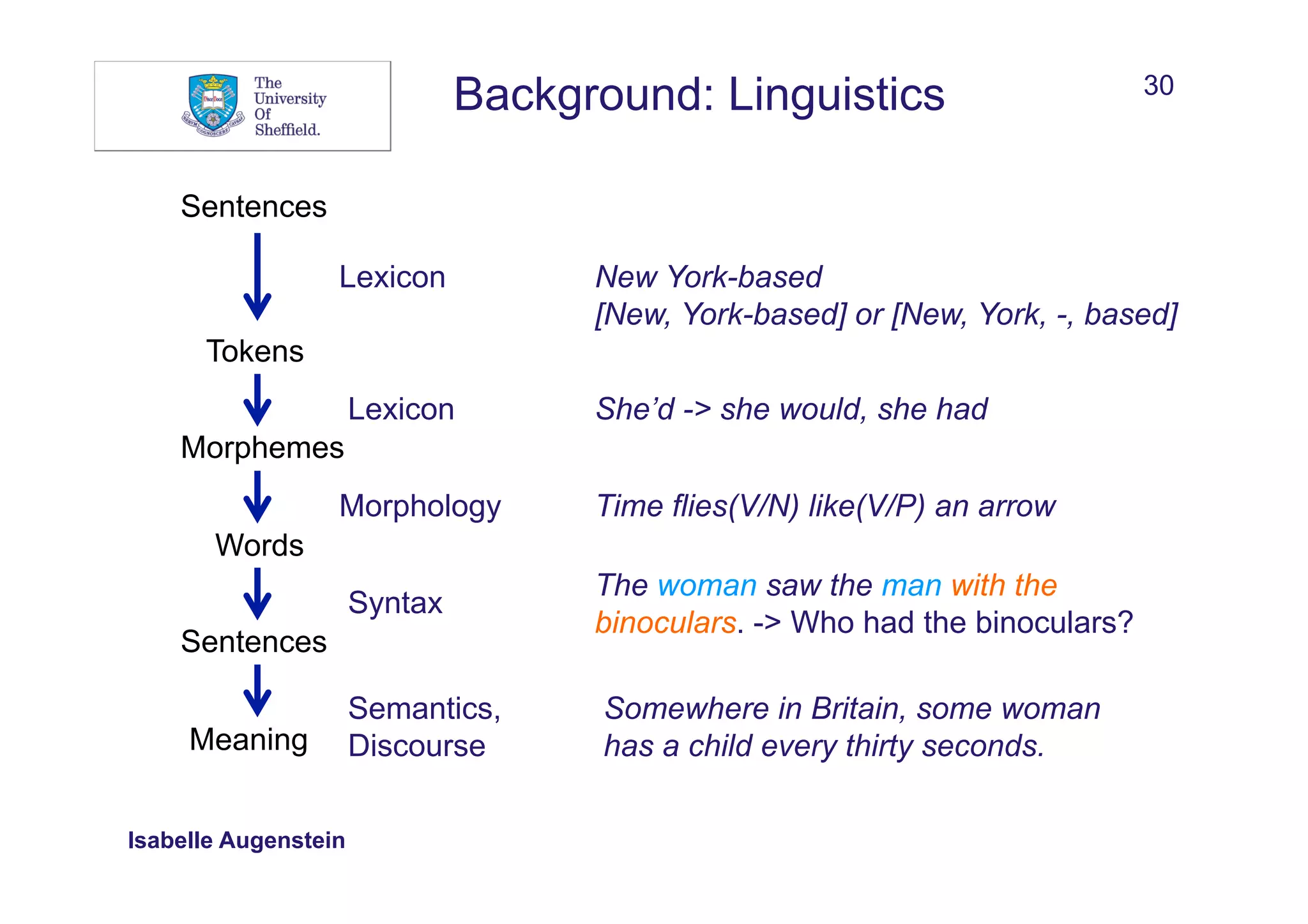 The University Of Sheffield.

Background: Linguistics

30

Sentences

Lexicon

New York-based
[New, York-based] or [New, York, -, based]

Tokens

Lexicon

She'd -> she would, she had

Morphemes

Morphology

Time flies(V/N) like(V/P) an arrow

Words

Syntax

The woman saw the man with the binoculars. -> Who had the binoculars?

Sentences

Semantics, Discourse

Somewhere in Britain, some woman has a child every thirty seconds.

Meaning

Isabelle Augenstein